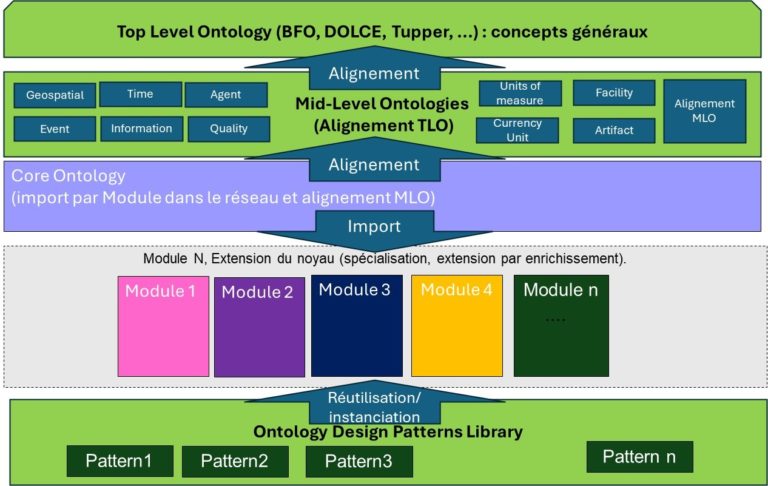 Top Level Ontology (BFO, DOLCE, Tupper, ...) : concepts généraux

Alignement

Geospatial
Time
Agent
Event
Information
Quality

Mid-Level Ontologies
(Alignement TLO)

Units of measure
Facility
Currency Unit
Artifact
Alignement MLO

Alignement

Core Ontology
(import par Module dans le réseau et alignement MLO)

Import

Module N, Extension du noyau (spécialisation, extension par enrichissement).

Module 1
Module 2
Module 3
Module 4
Module n
....

Réutilisation/ instanciation

Ontology Design Patterns Library

Pattern1
Pattern2
Pattern3
Pattern n